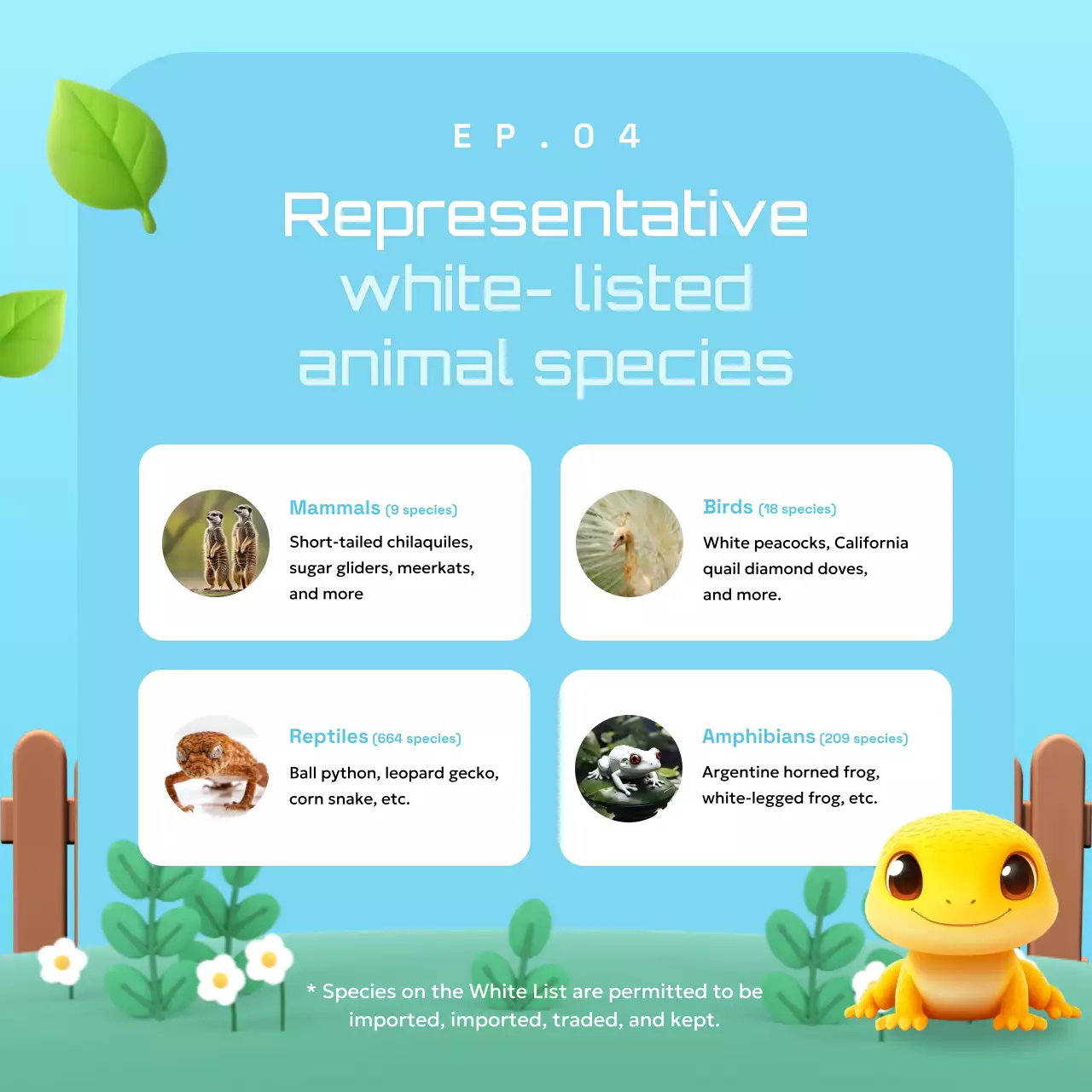 EP.04

Representative white- listed animal species

Mammals (9 species)
Short-tailed chilaquiles, sugar gliders, meerkats, and more

Birds (18 species)
White peacocks, California quail diamond doves, and more.

Reptiles (664 species)
Ball python, leopard gecko, corn snake, etc.

Amphibians (209 species)
Argentine horned frog, white-legged frog, etc.

* Species on the White List are permitted to be imported, imported, traded, and kept.